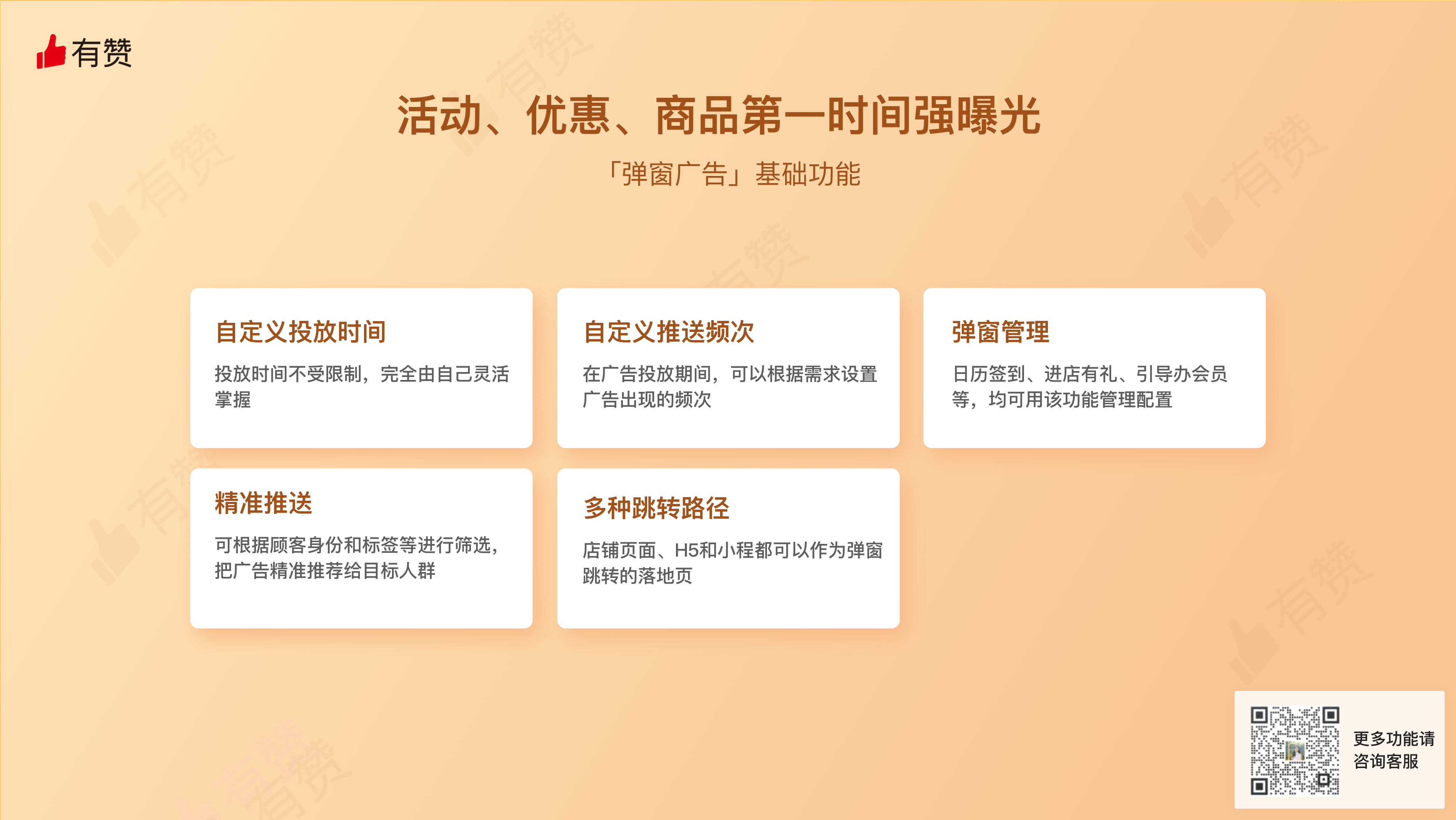 有赞

活动、优惠、商品第一时间强曝光

「弹窗广告」基础功能

自定义投放时间

投放时间不受限制，完全由自己灵活掌握

自定义推送频次

在广告投放期间，可以根据需求设置广告出现的频次

弹窗管理

日历签到、进店有礼、引导办会员等，均可用该功能管理配置

精准推送

可根据顾客身份和标签等进行筛选，把广告精准推荐给目标人群

多种跳转路径

店铺页面、H5和小程都可以作为弹窗跳转的落地页

更多功能请咨询客服